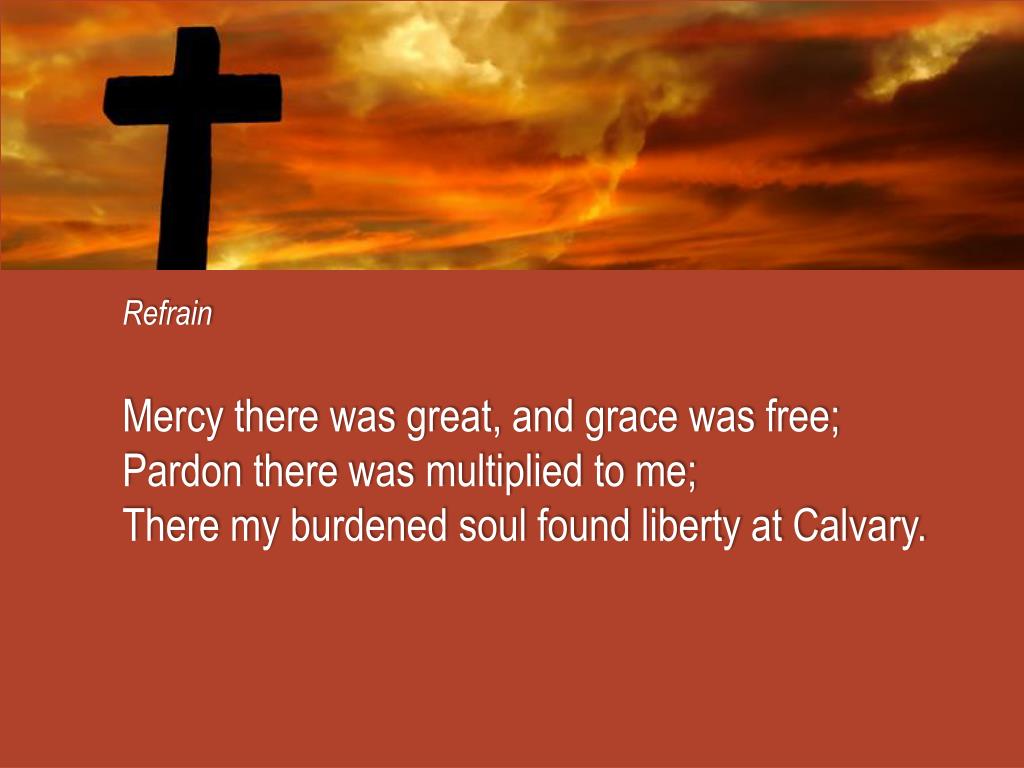 Refrain

Mercy there was great, and grace was free;
Pardon there was multiplied to me;
There my burdened soul found liberty at Calvary.